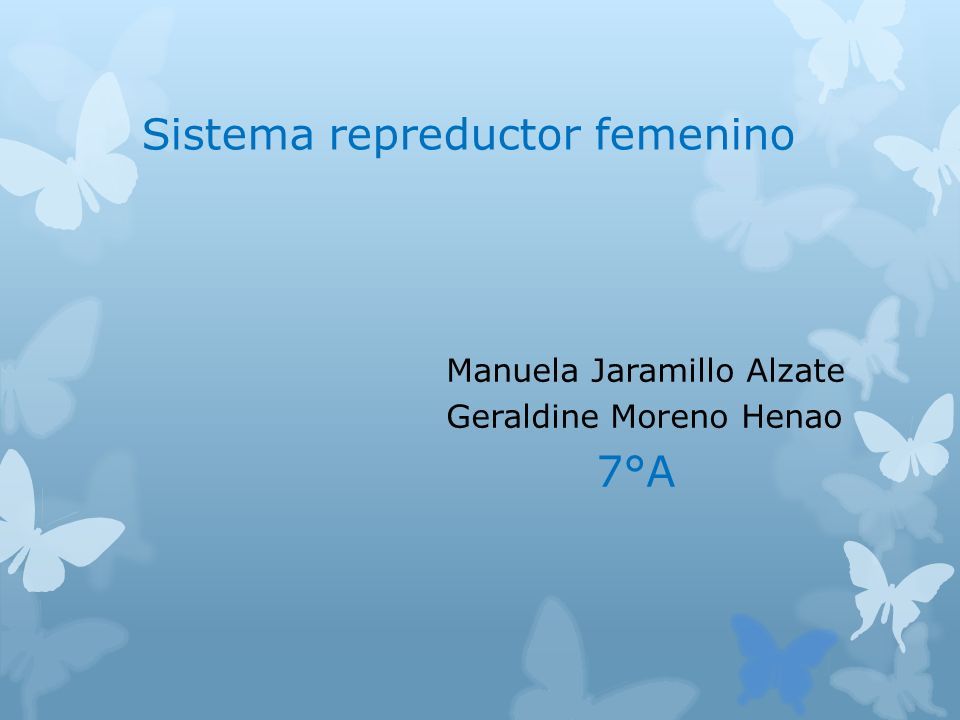 Sistema repreductor femenino

Manuela Jaramillo Alzate
Geraldine Moreno Henao
7°A